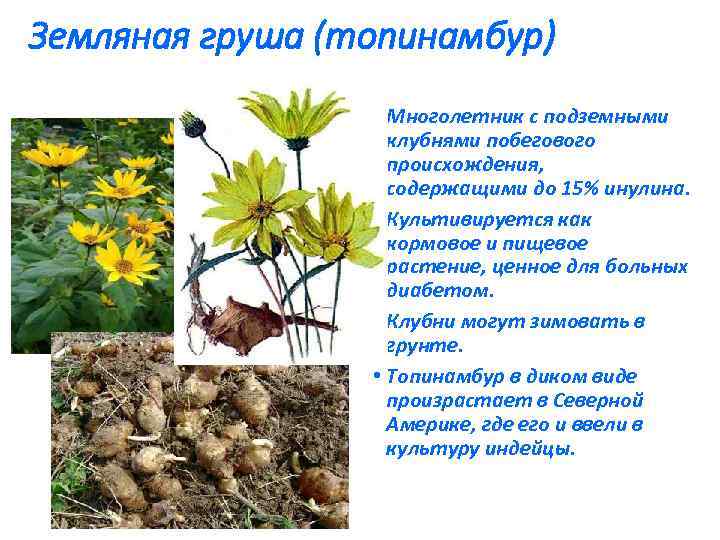 Земляная груша (топинамбур)

Многолетник с подземными клубнями побегового происхождения, содержащими до 15% инулина.

Культивируется как кормовое и пищевое растение, ценное для больных диабетом.

Клубни могут зимовать в грунте.

• Топинамбур в диком виде произрастает в Северной Америке, где его и ввели в культуру индейцы.